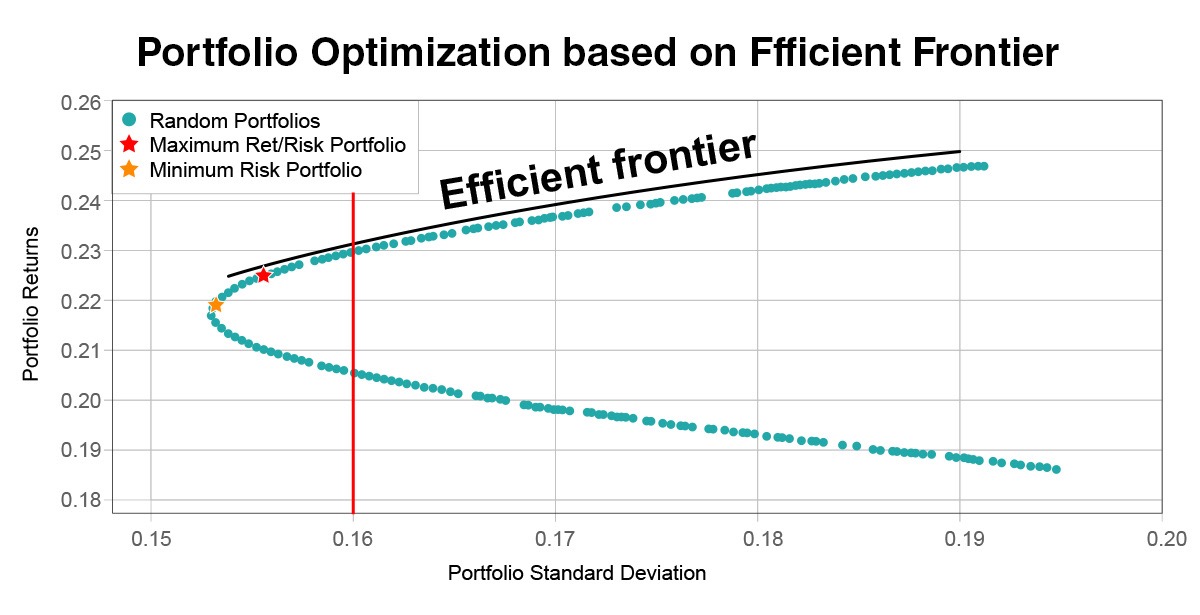 Portfolio Optimization based on Ffficient Frontier

Random Portfolios
Maximum Ret/Risk Portfolio
Minimum Risk Portfolio

Efficient frontier

Portfolio Returns

0.26
0.25
0.24
0.23
0.22
0.21
0.20
0.19
0.18

0.15
0.16
0.17
0.18
0.19
0.20

Portfolio Standard Deviation